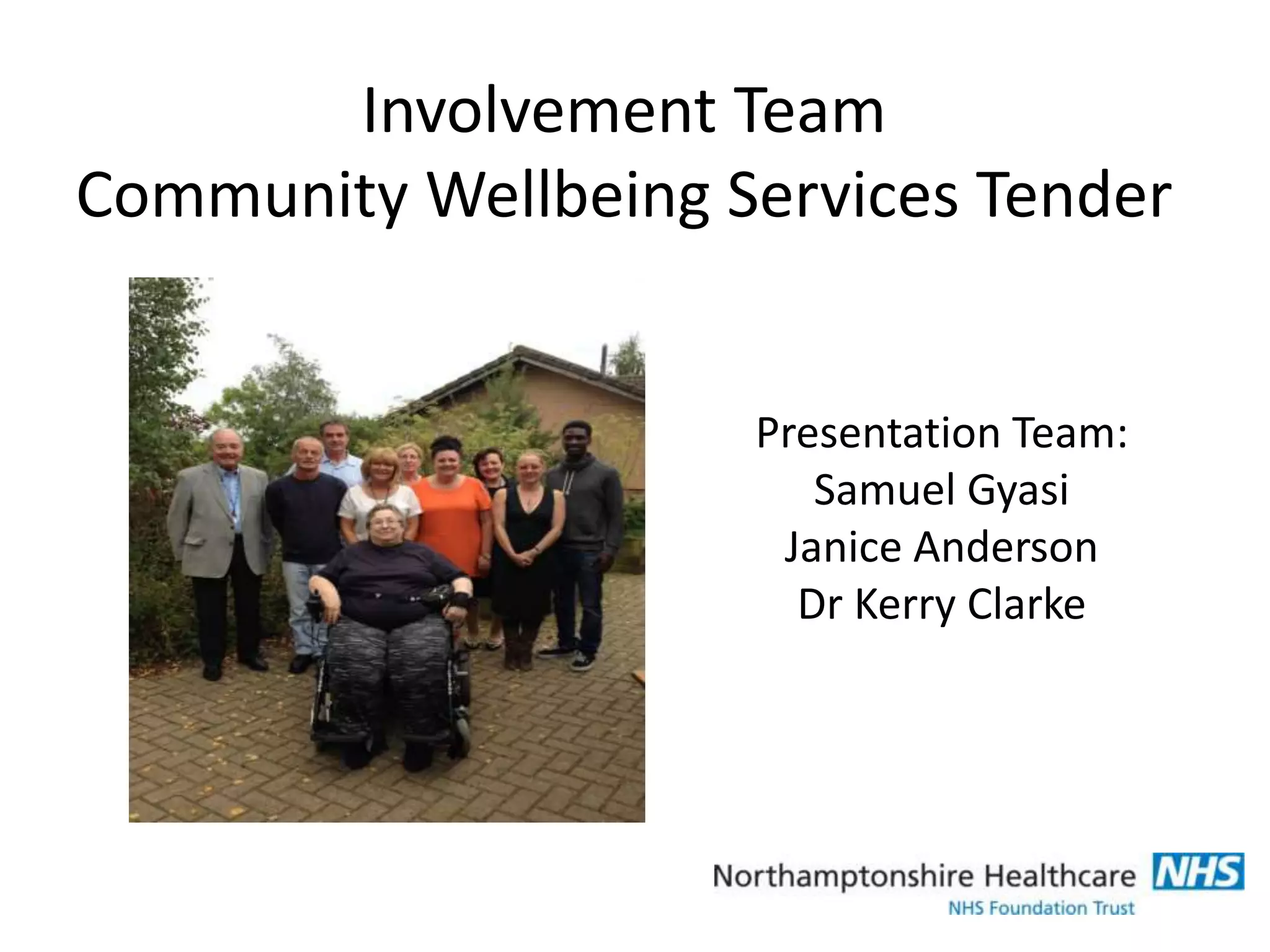 Involvement Team
Community Wellbeing Services Tender

Presentation Team:
Samuel Gyasi
Janice Anderson
Dr Kerry Clarke

Northamptonshire Healthcare NHS
NHS Foundation Trust